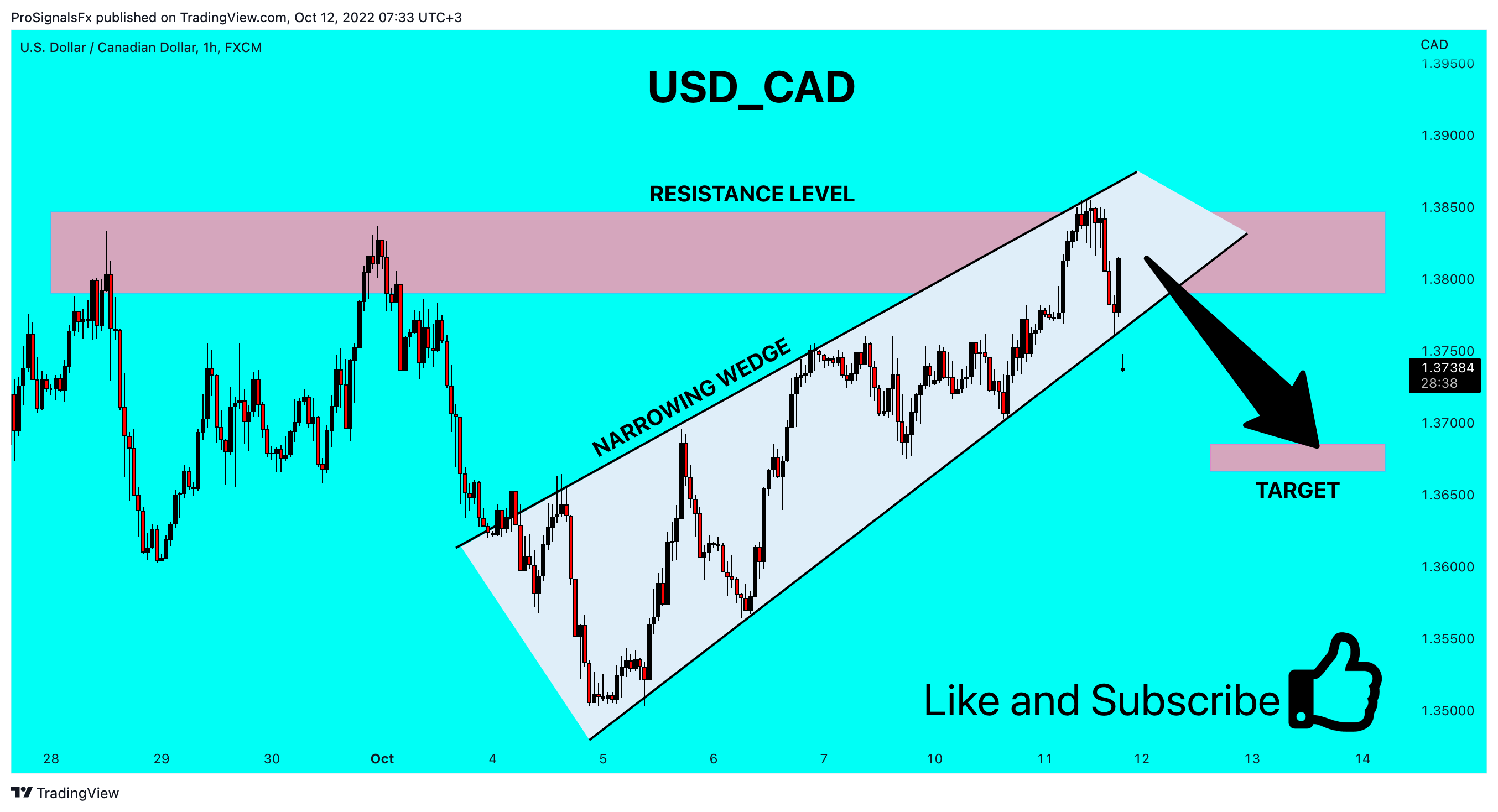 ProSignalsFx published on TradingView.com, Oct 12, 2022 07:33 UTC+3

U.S. Dollar / Canadian Dollar, 1h, FXCM

USD_CAD

RESISTANCE LEVEL

NARROWING WEDGE

TARGET

Like and Subscribe

CAD
1.39500
1.39000
1.38500
1.38000
1.37500
1.37384
28:38
1.37000
1.36500
1.36000
1.35500
1.35000

28
29
30
Oct
4
5
6
7
10
11
12
13
14

TradingView